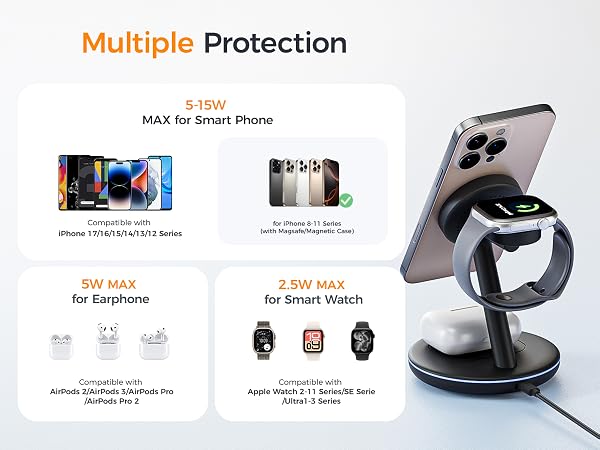 Multiple Protection

5-15W
MAX for Smart Phone

Compatible with
iPhone 17/16/15/14/13/12 Series

for iPhone 8-11 Series
(with Magsafe/Magnetic Case)

5W MAX
for Earphone

Compatible with
AirPods 2/AirPods 3/AirPods Pro
/AirPods Pro 2

2.5W MAX
for Smart Watch

Compatible with
Apple Watch 2-11 Series/SE Serie
/Ultra1-3 Series